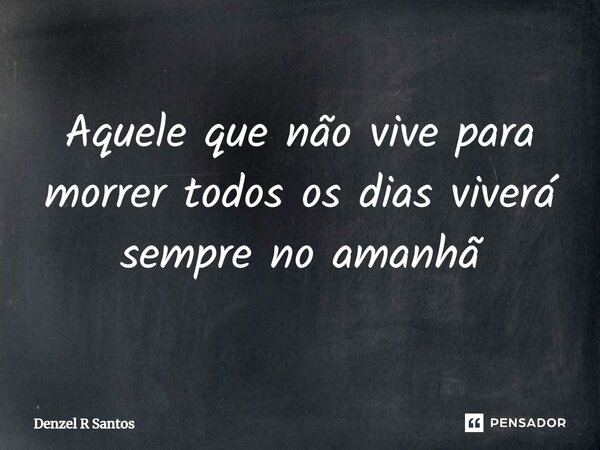 Aquele que não vive para morrer todos os dias viverá sempre no amanhã

Denzel R Santos

PENSADOR